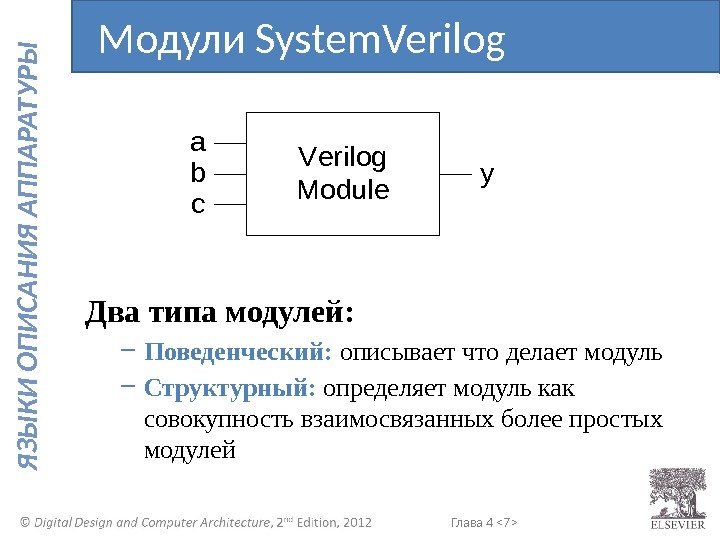 ЯЗЫКИ ОПИСАНИЯ АППАРАТУРЫ

Модули SystemVerilog

a
b
c
Verilog Module
y

Два типа модулей:

– Поведенческий: описывает что делает модуль

– Структурный: определяет модуль как совокупность взаимосвязанных более простых модулей

© Digital Design and Computer Architecture, 2nd Edition, 2012

Глава 4 <7>

ELSEVIER